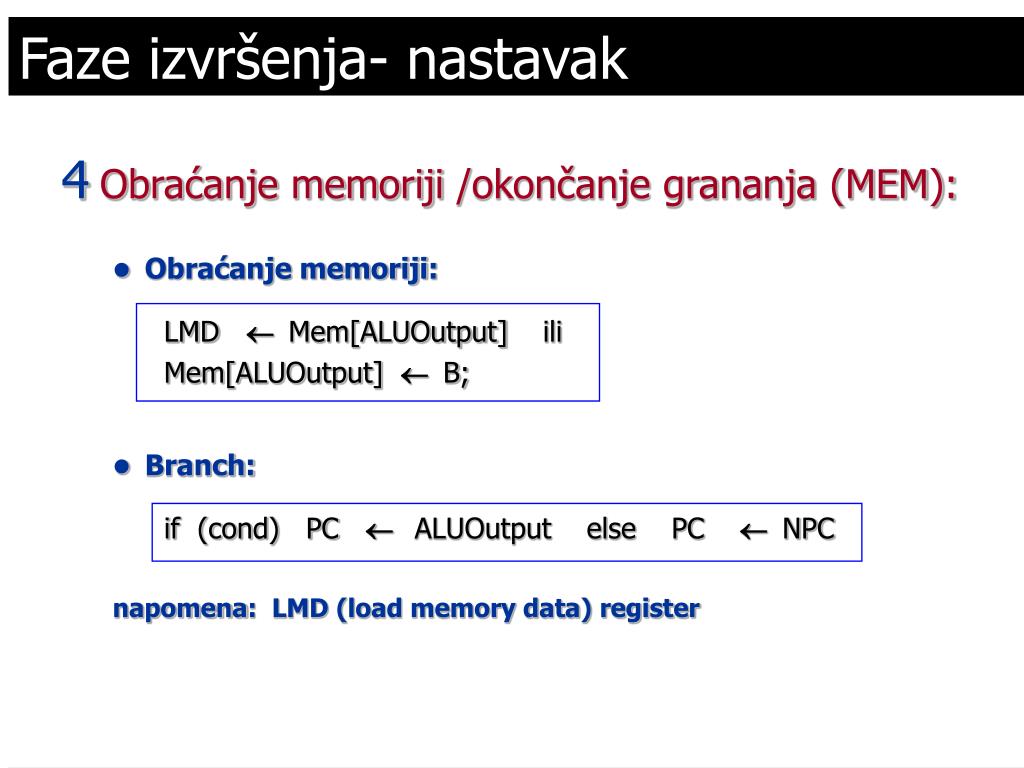 Faze izvršenja- nastavak

4 Obraćanje memoriji /okončanje grananja (MEM):

• Obraćanje memoriji:

LMD $\leftarrow$ Mem[ALUOutput] ili
Mem[ALUOutput] $\leftarrow$ B;

• Branch:

if (cond) PC $\leftarrow$ ALUOutput else PC $\leftarrow$ NPC

napomena: LMD (load memory data) register